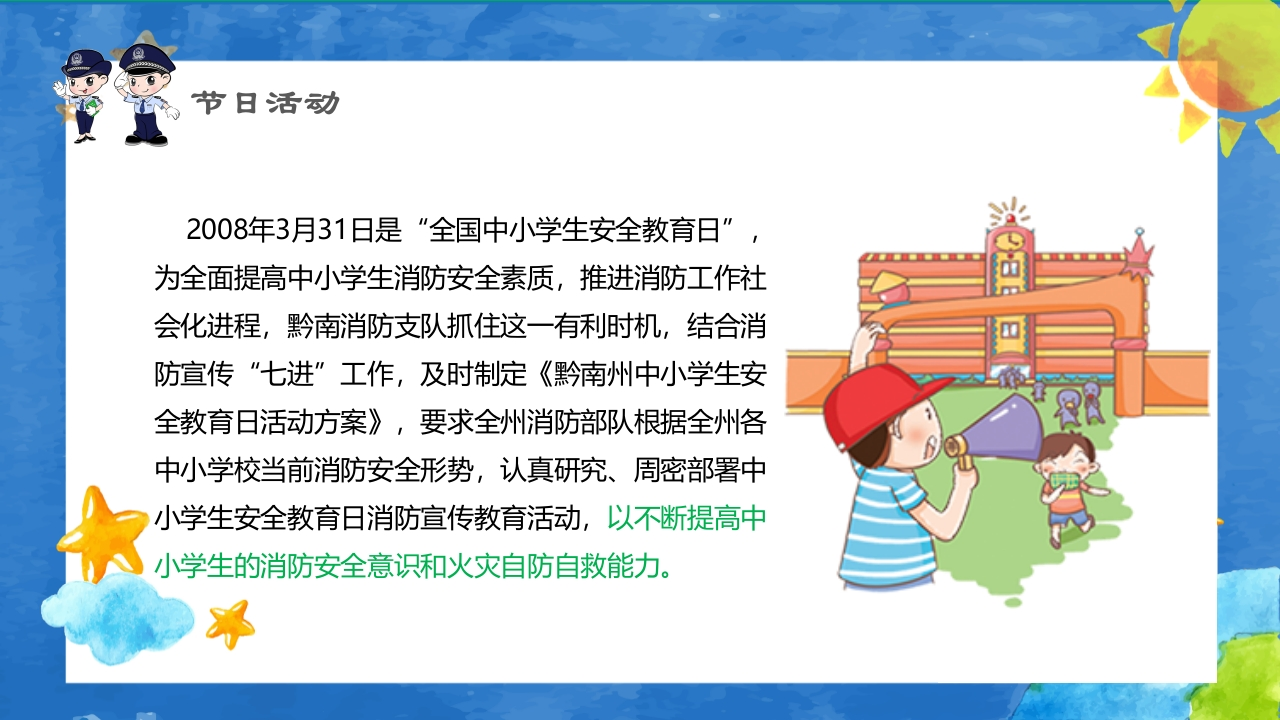 节日活动

2008年3月31日是“全国中小学生安全教育日”，为全面提高中小学生消防安全素质，推进消防工作社会化进程，黔南消防支队抓住这一有利时机，结合消防宣传“七进”工作，及时制定《黔南州中小学生安全教育日活动方案》，要求全州消防部队根据全州各中小学校当前消防安全形势，认真研究、周密部署中小学生安全教育日消防宣传教育活动，以不断提高中小学生的消防安全意识和火灾自防自救能力。